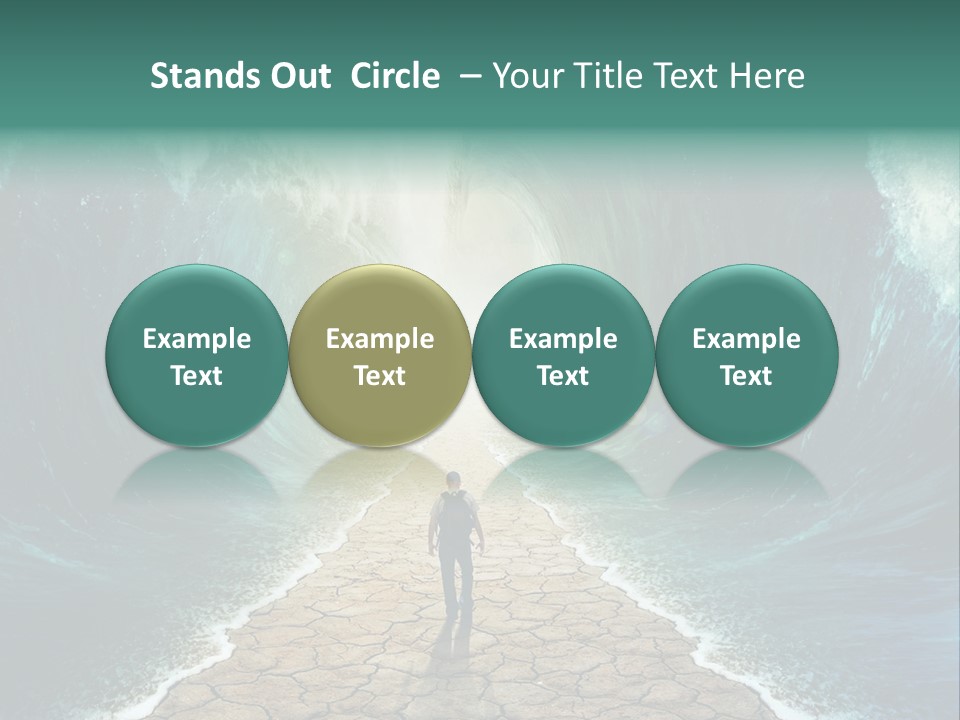 Stands Out Circle – Your Title Text Here

Example Text

Example Text

Example Text

Example Text